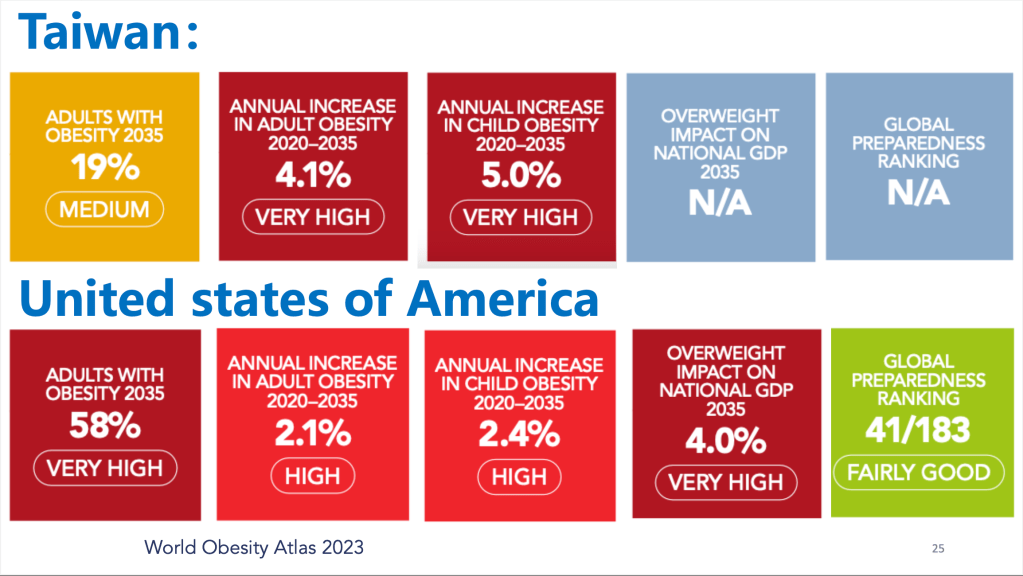 Taiwan:

ADULTS WITH OBESITY 2035
19%
MEDIUM

ANNUAL INCREASE IN ADULT OBESITY 2020–2035
4.1%
VERY HIGH

ANNUAL INCREASE IN CHILD OBESITY 2020–2035
5.0%
VERY HIGH

OVERWEIGHT IMPACT ON NATIONAL GDP 2035
N/A

GLOBAL PREPAREDNESS RANKING
N/A

United states of America

ADULTS WITH OBESITY 2035
58%
VERY HIGH

ANNUAL INCREASE IN ADULT OBESITY 2020–2035
2.1%
HIGH

ANNUAL INCREASE IN CHILD OBESITY 2020–2035
2.4%
HIGH

OVERWEIGHT IMPACT ON NATIONAL GDP 2035
4.0%
VERY HIGH

GLOBAL PREPAREDNESS RANKING
41/183
FAIRLY GOOD

World Obesity Atlas 2023

25